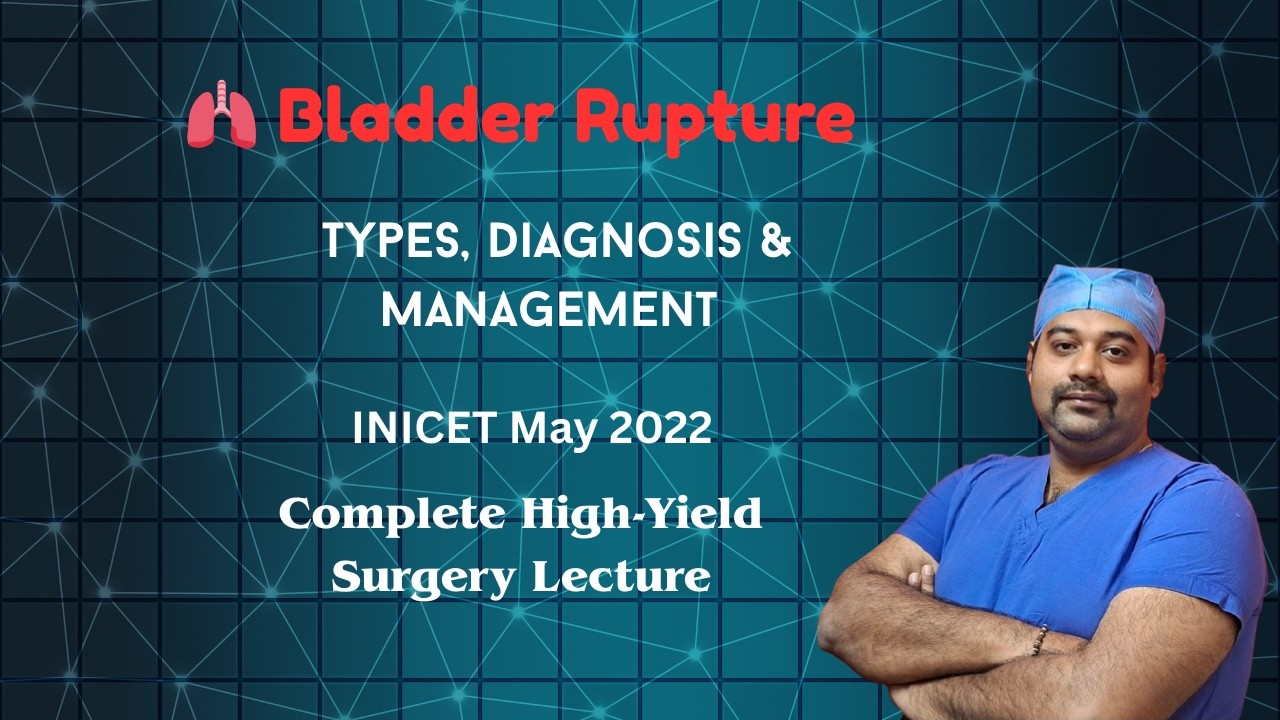 Bladder Rupture

TYPES, DIAGNOSIS & MANAGEMENT

INICET May 2022

Complete High-Yield Surgery Lecture